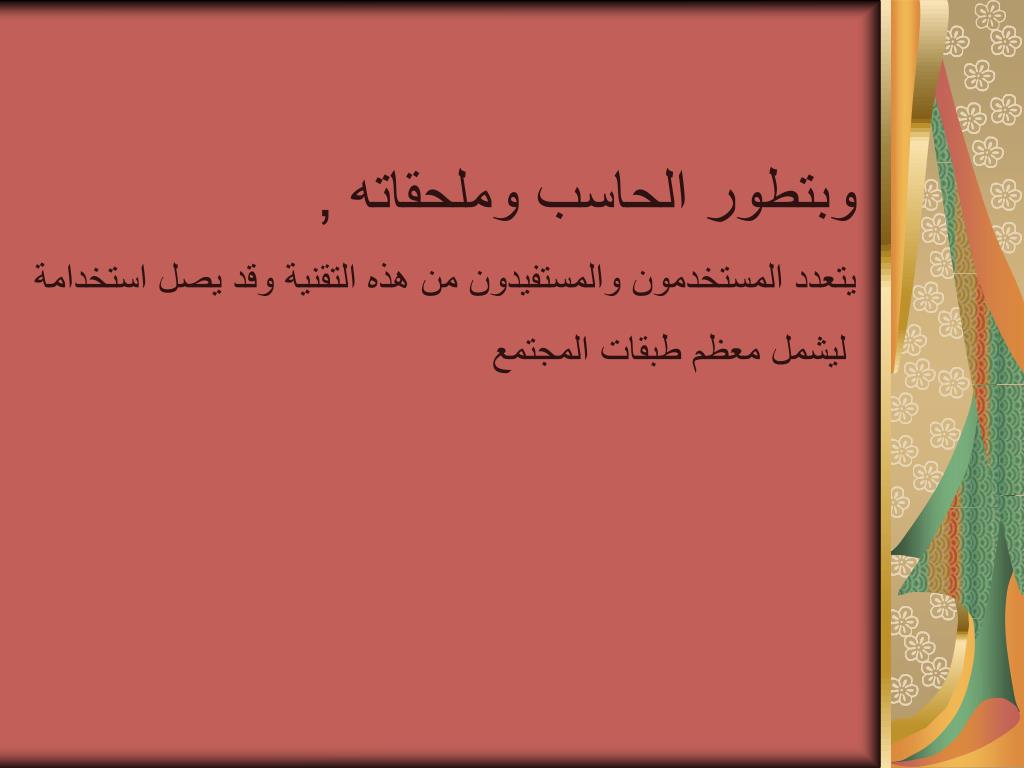 وبتطور الحاسب وملحقاته ,

يتعدد المستخدمون والمستفيدون من هذه التقنية وقد يصل استخدامة ليشمل معظم طبقات المجتمع